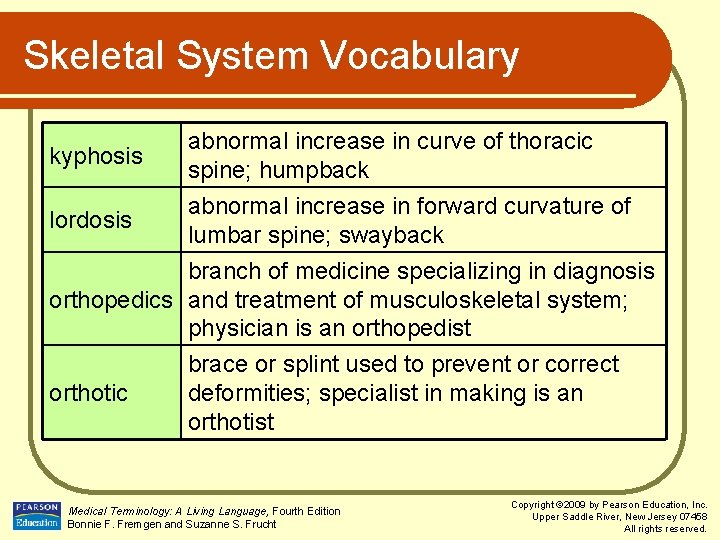 Skeletal System Vocabulary

| | |
|---|---|
| kyphosis | abnormal increase in curve of thoracic spine; humpback |
| lordosis | abnormal increase in forward curvature of lumbar spine; swayback |
| orthopedics | branch of medicine specializing in diagnosis and treatment of musculoskeletal system; physician is an orthopedist |
| orthotic | brace or splint used to prevent or correct deformities; specialist in making is an orthotist |

PEARSON Education

Medical Terminology: A Living Language, Fourth Edition
Bonnie F. Fremgen and Suzanne S. Frucht

Copyright ©2009 by Pearson Education, Inc.
Upper Saddle River, New Jersey 07458
All rights reserved.